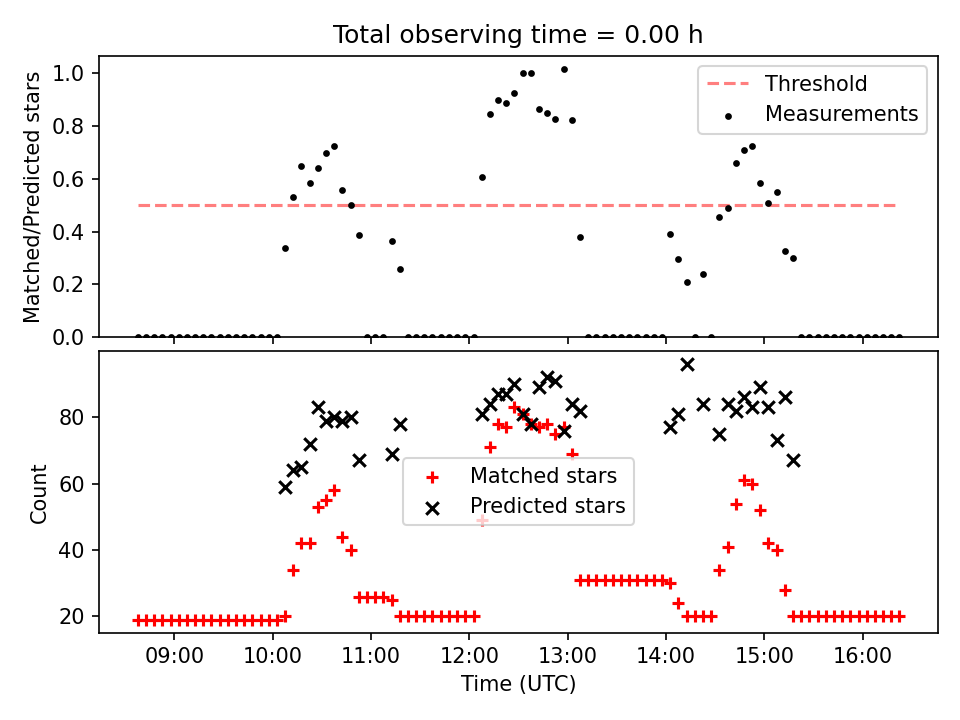 Total observing time = 0.00 h

Matched/Predicted stars

1.0
0.8
0.6
0.4
0.2
0.0

Threshold
Measurements

Count

80
60
40
20

Matched stars
Predicted stars

09:00
10:00
11:00
12:00
13:00
14:00
15:00
16:00

Time (UTC)